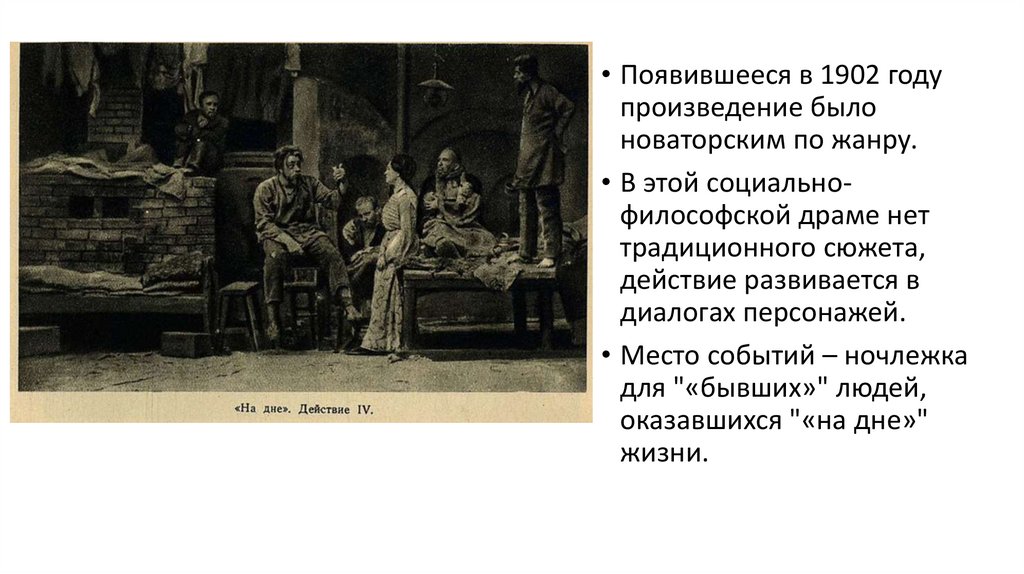 «На дне». Действие IV.

• Появившееся в 1902 году произведение было новаторским по жанру.

• В этой социально-философской драме нет традиционного сюжета, действие развивается в диалогах персонажей.

• Место событий – ночлежка для "«бывших»" людей, оказавшихся "«на дне»" жизни.